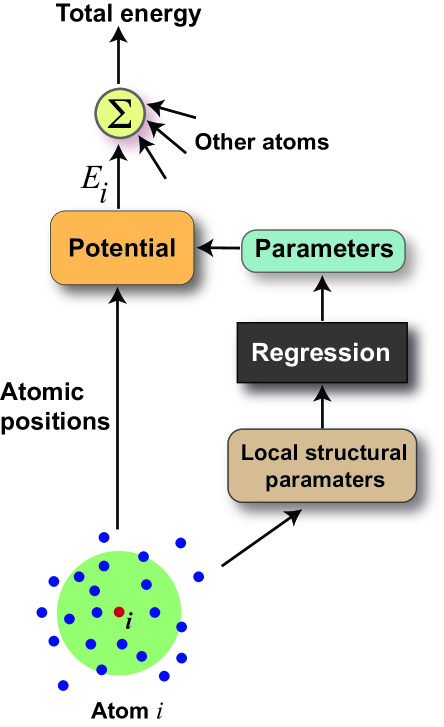 Total energy

$\Sigma$

Other atoms

$E_i$

Potential

Parameters

Regression

Atomic positions

Local structural paramaters

$i$

Atom $i$